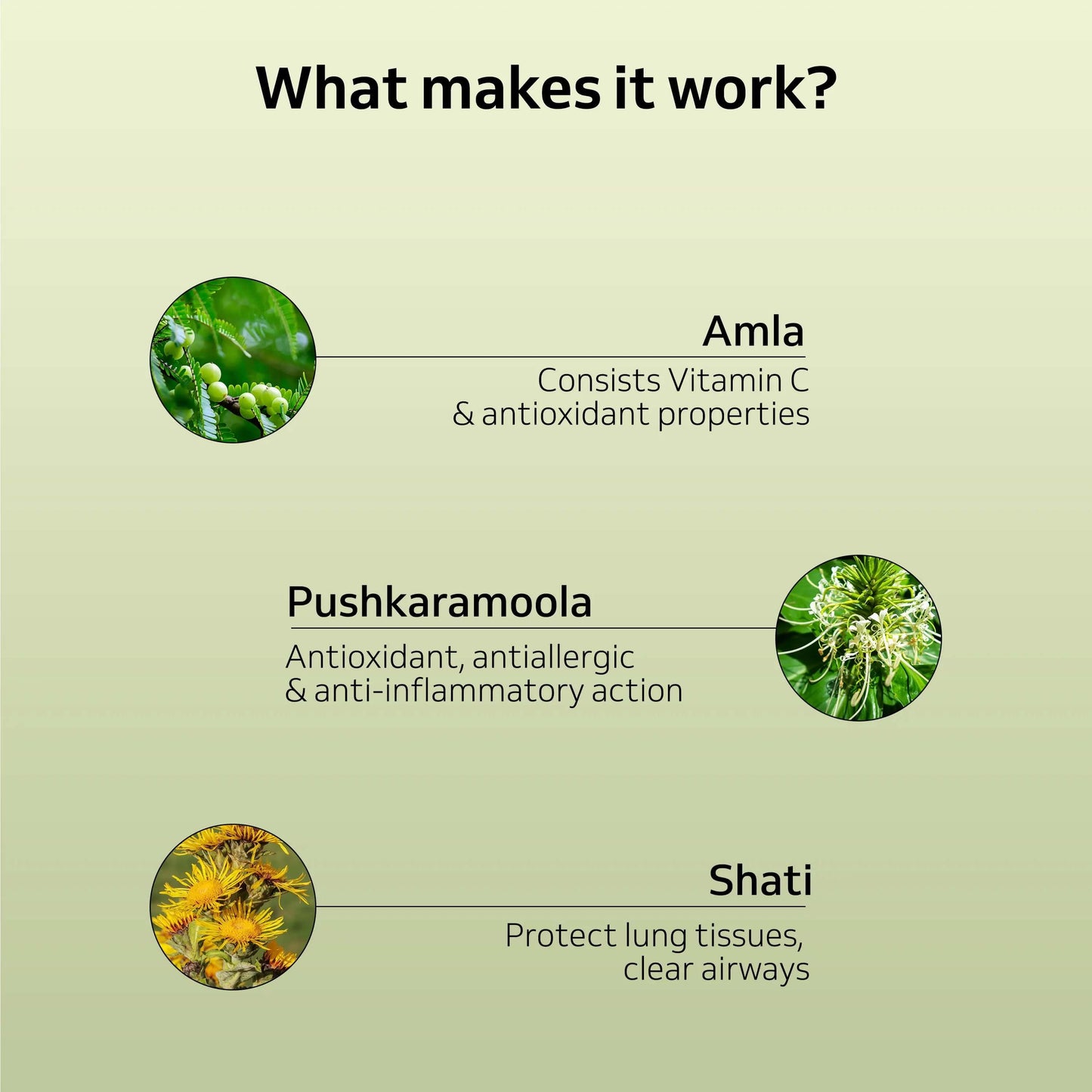 What makes it work?

Amla

Consists Vitamin C & antioxidant properties

Pushkaramoola

Antioxidant, antiallergic & anti-inflammatory action

Shati

Protect lung tissues, clear airways